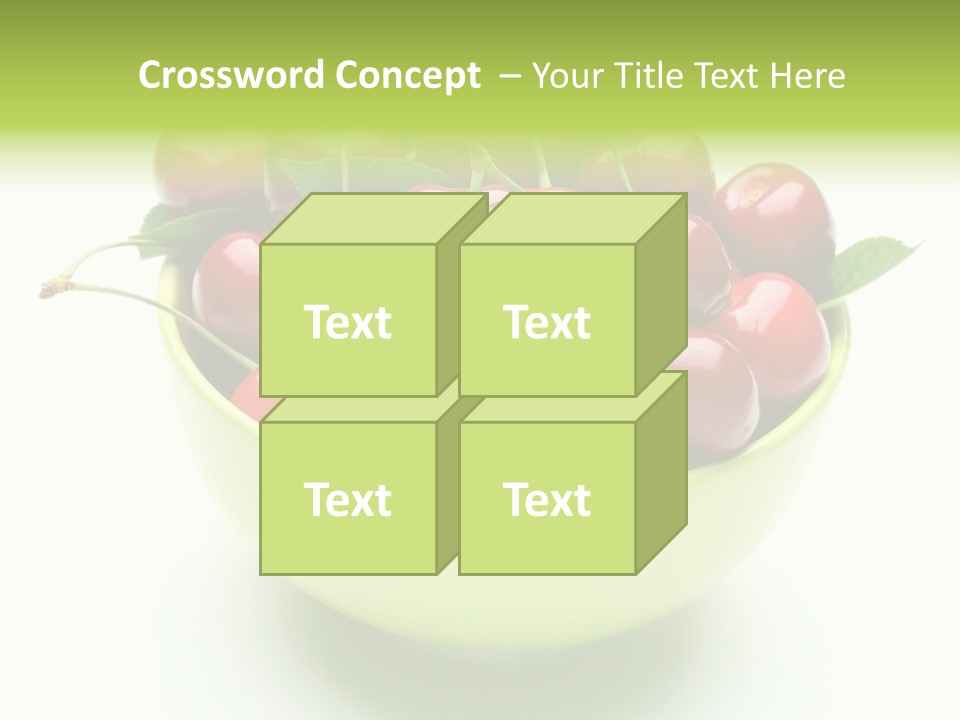 Crossword Concept – Your Title Text Here

Text

Text

Text

Text